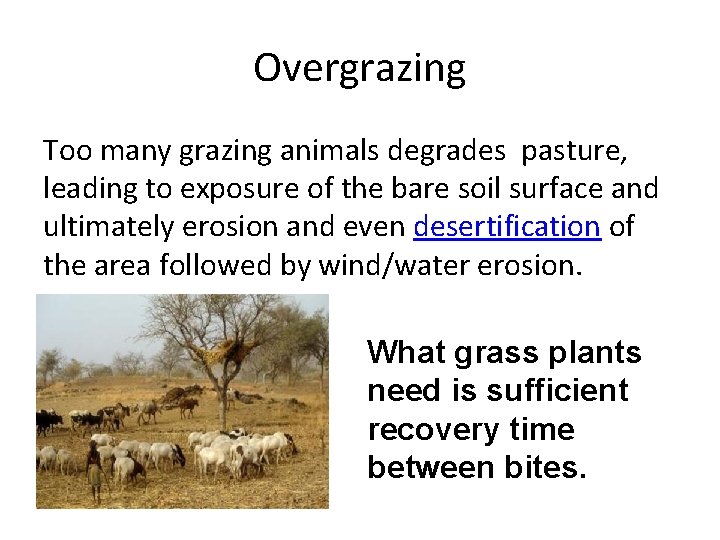 Overgrazing

Too many grazing animals degrades  pasture, leading to exposure of the bare soil surface and ultimately erosion and even desertification of the area followed by wind/water erosion.

What grass plants need is sufficient recovery time between bites.